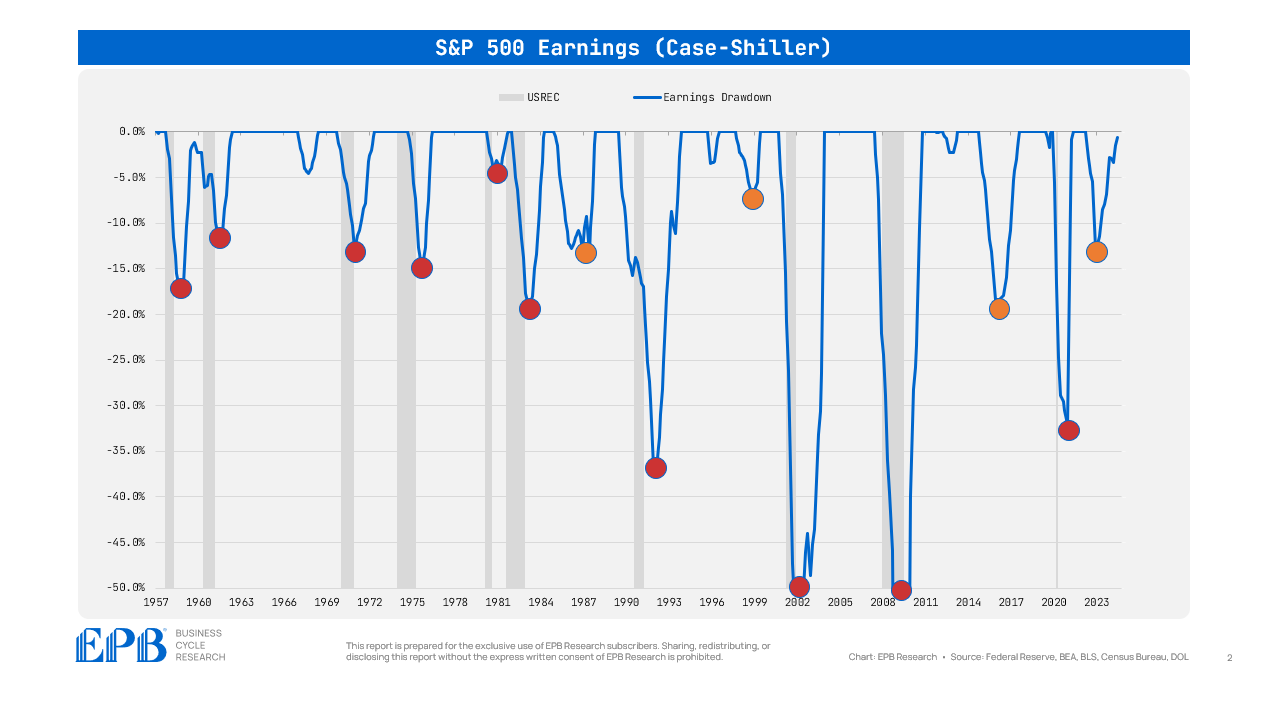 S&P 500 Earnings (Case-Shiller)

USREC
Earnings Drawdown

0.0%
-5.0%
-10.0%
-15.0%
-20.0%
-25.0%
-30.0%
-35.0%
-40.0%
-45.0%
-50.0%

1957 1960 1963 1966 1969 1972 1975 1978 1981 1984 1987 1990 1993 1996 1999 2002 2005 2008 2011 2014 2017 2020 2023

EPB BUSINESS CYCLE RESEARCH

This report is prepared for the exclusive use of EPB Research subscribers. Sharing, redistributing, or disclosing this report without the express written consent of EPB Research is prohibited.

Chart: EPB Research • Source: Federal Reserve, BEA, BLS, Census Bureau, DOL

2